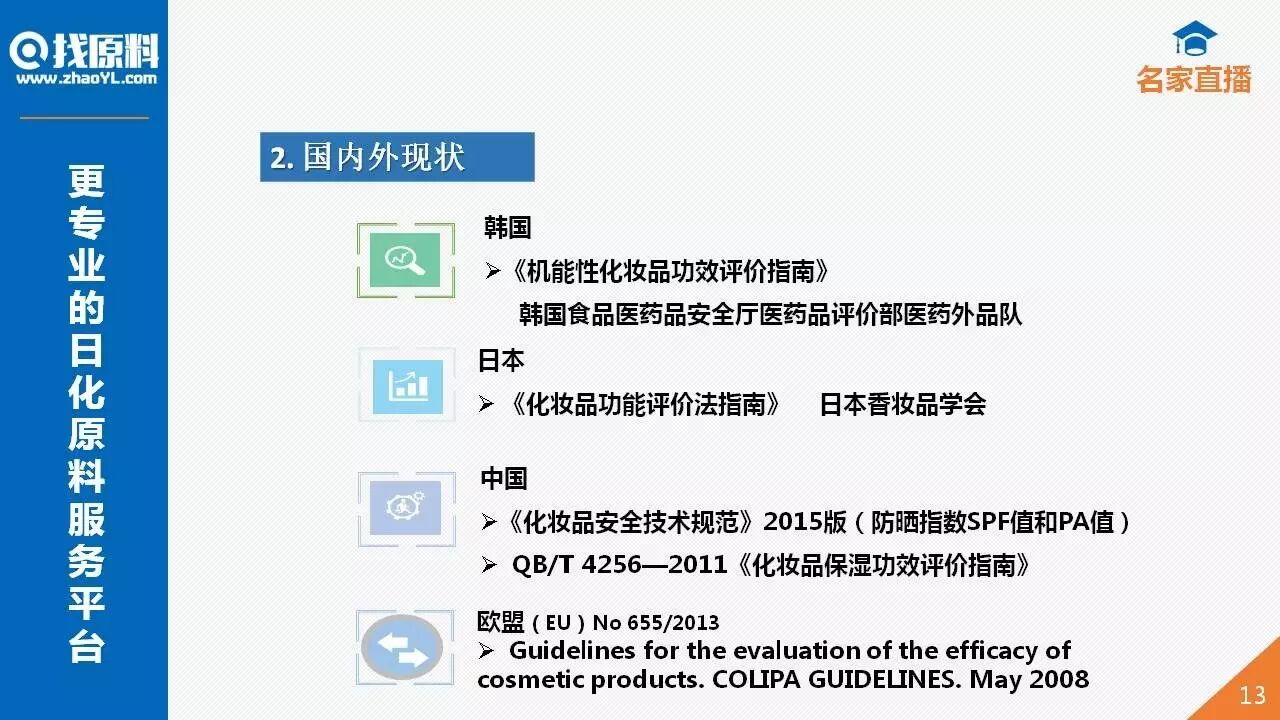 找原料
www.zhaoYL.com

更专业的日化原料服务平台

名家直播

2. 国内外现状

韩国
➢《机能性化妆品功效评价指南》
韩国食品医药品安全厅医药品评价部医药外品队

日本
➢《化妆品功能评价法指南》 日本香妆品学会

中国
➢《化妆品安全技术规范》2015版（防晒指数SPF值和PA值）
➢ QB/T 4256—2011《化妆品保湿功效评价指南》

欧盟（EU）No 655/2013
➢ Guidelines for the evaluation of the efficacy of cosmetic products. COLIPA GUIDELINES. May 2008

13